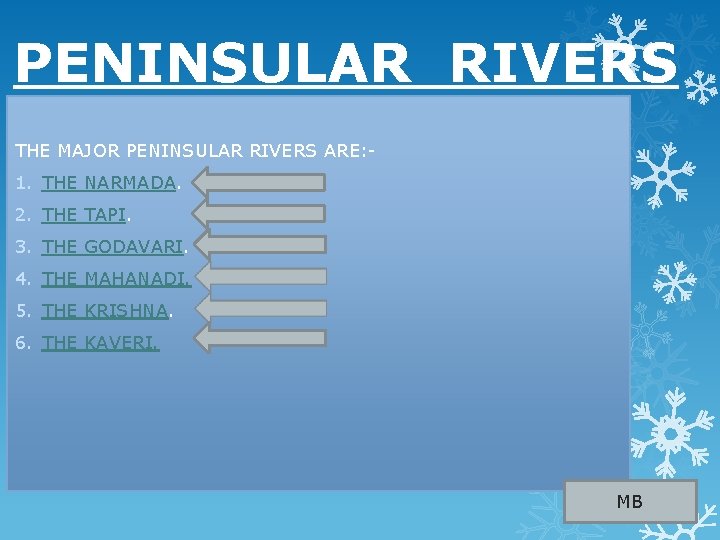 PENINSULAR RIVERS

THE MAJOR PENINSULAR RIVERS ARE:-

1. THE NARMADA.
2. THE TAPI.
3. THE GODAVARI.
4. THE MAHANADI.
5. THE KRISHNA.
6. THE KAVERI.

MB